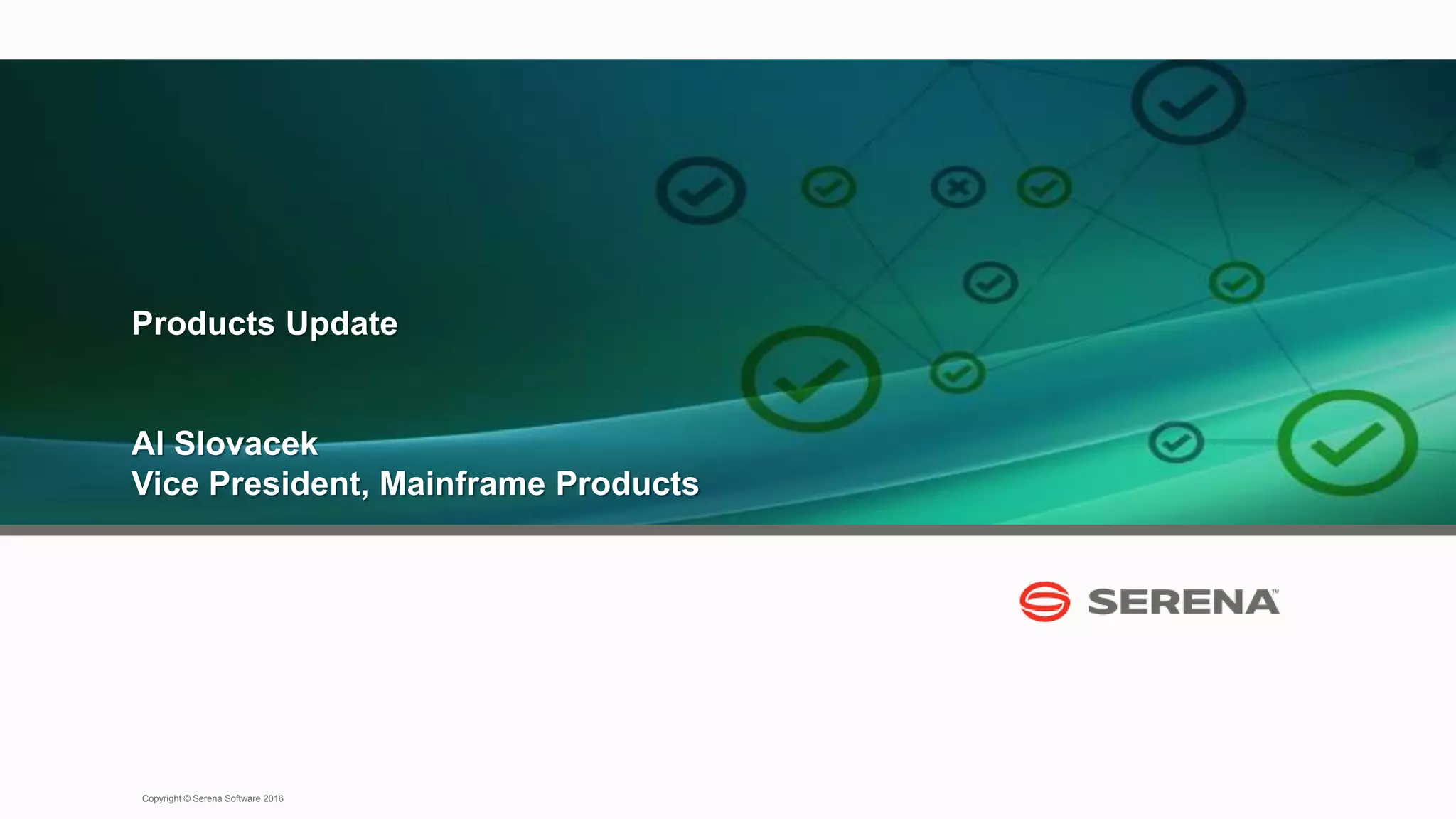 Products Update

Al Slovacek
Vice President, Mainframe Products

SERENA™

Copyright © Serena Software 2016